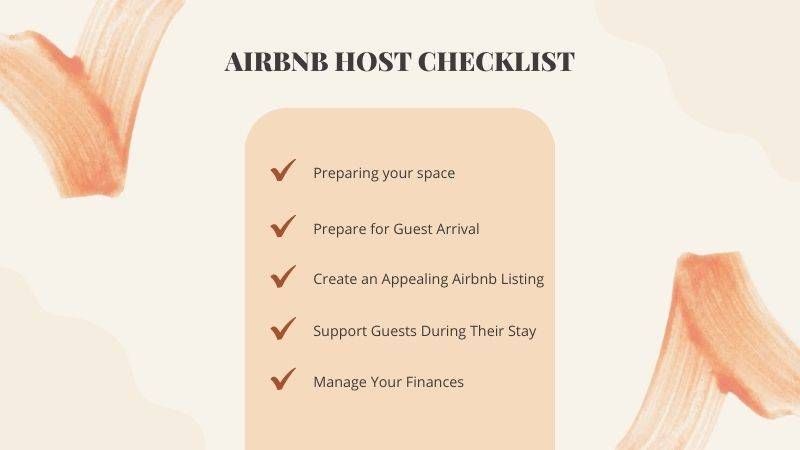 AIRBNB HOST CHECKLIST

Preparing your space

Prepare for Guest Arrival

Create an Appealing Airbnb Listing

Support Guests During Their Stay

Manage Your Finances